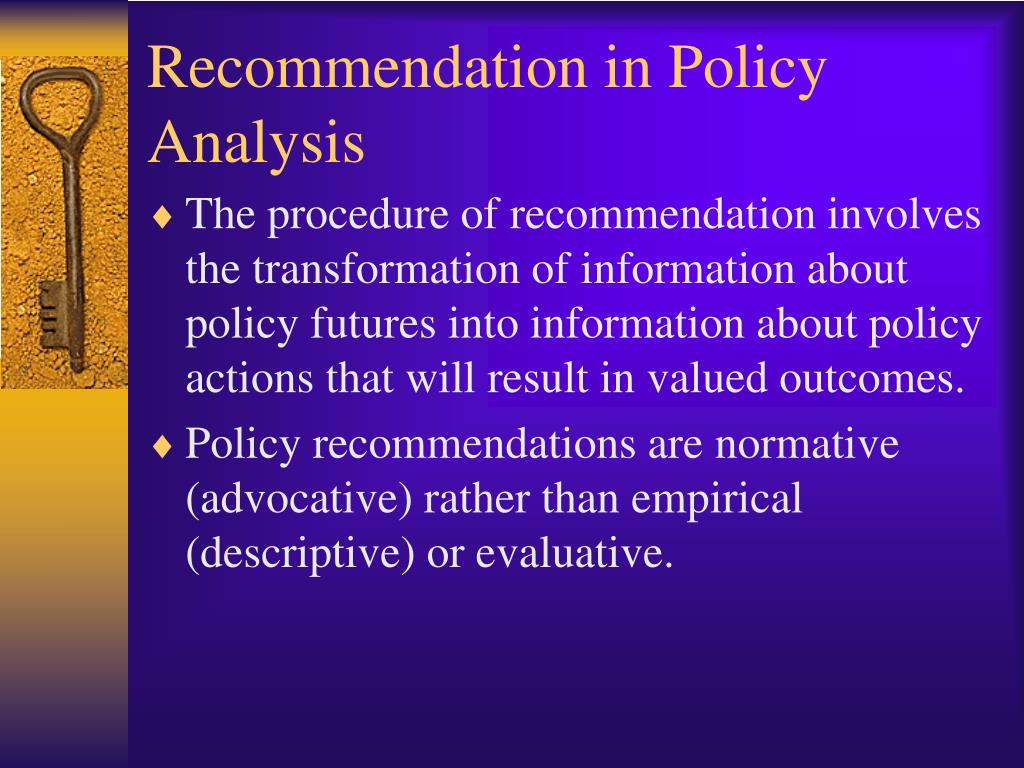 Recommendation in Policy Analysis

♦ The procedure of recommendation involves the transformation of information about policy futures into information about policy actions that will result in valued outcomes.

♦ Policy recommendations are normative (advocative) rather than empirical (descriptive) or evaluative.